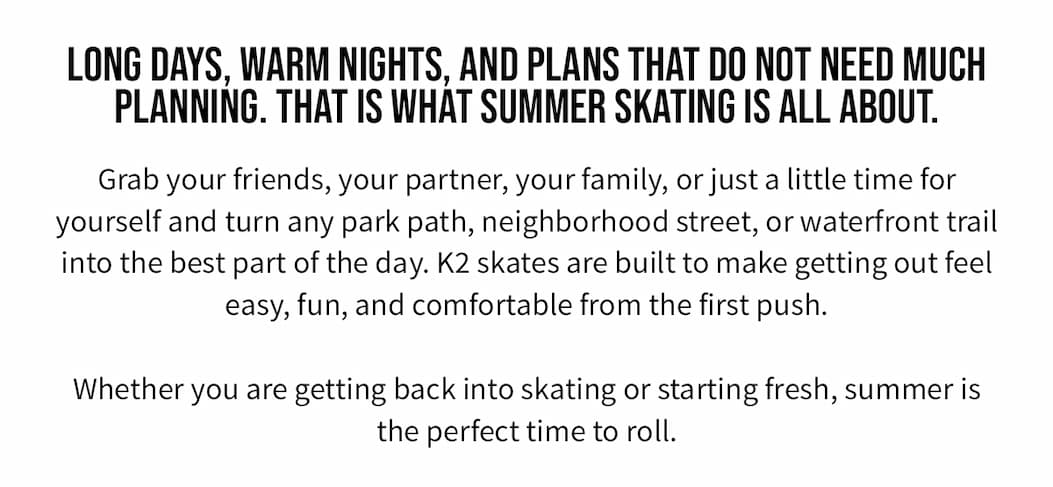 LONG DAYS, WARM NIGHTS, AND PLANS THAT DO NOT NEED MUCH PLANNING. THAT IS WHAT SUMMER SKATING IS ALL ABOUT.

Grab your friends, your partner, your family, or just a little time for yourself and turn any park path, neighborhood street, or waterfront trail into the best part of the day. K2 skates are built to make getting out feel easy, fun, and comfortable from the first push.

Whether you are getting back into skating or starting fresh, summer is the perfect time to roll.